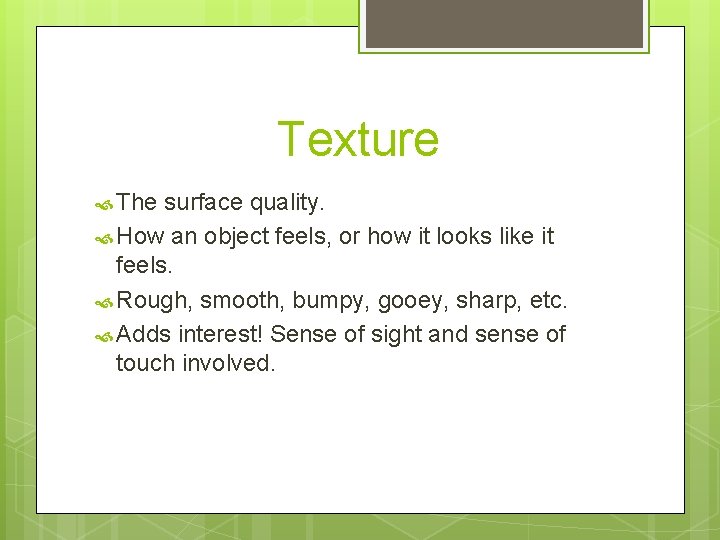 Texture

The surface quality.

How an object feels, or how it looks like it feels.

Rough, smooth, bumpy, gooey, sharp, etc.

Adds interest! Sense of sight and sense of touch involved.